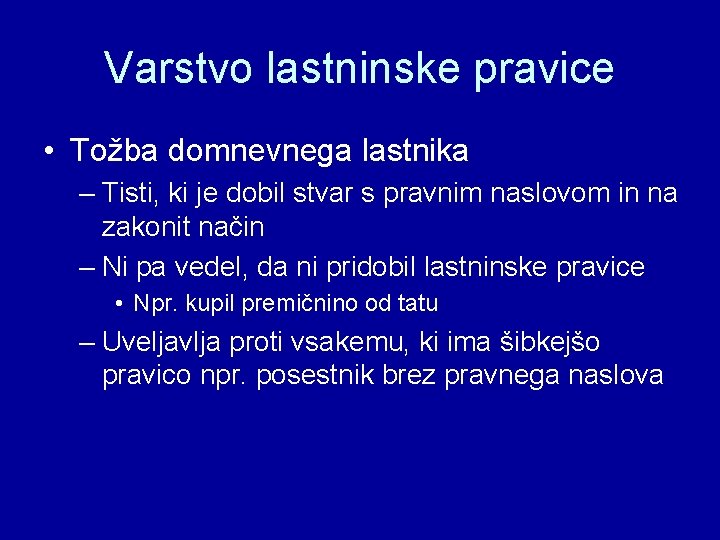 Varstvo lastninske pravice

• Tožba domnevnega lastnika

– Tisti, ki je dobil stvar s pravnim naslovom in na zakonit način

– Ni pa vedel, da ni pridobil lastninske pravice

• Npr. kupil premičnino od tatu

– Uveljavlja proti vsakemu, ki ima šibkejšo pravico npr. posestnik brez pravnega naslova